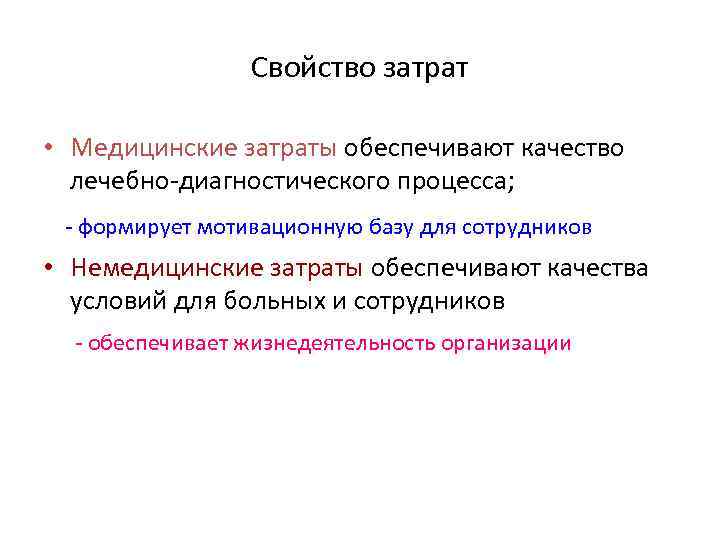 Свойство затрат

• Медицинские затраты обеспечивают качество лечебно-диагностического процесса;

- формирует мотивационную базу для сотрудников

• Немедицинские затраты обеспечивают качества условий для больных и сотрудников

- обеспечивает жизнедеятельность организации